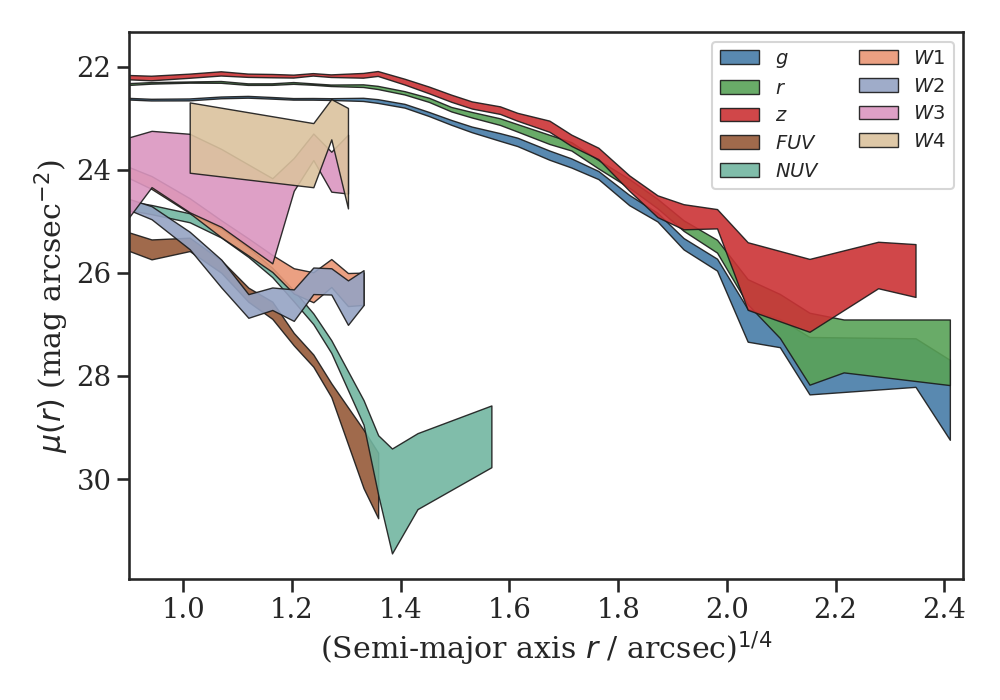 $g$
$r$
$z$
$FUV$
$NUV$
$W1$
$W2$
$W3$
$W4$

22
24
26
28
30

$\mu(r)$ (mag arcsec$^{-2}$)

1.0
1.2
1.4
1.6
1.8
2.0
2.2
2.4

(Semi-major axis $r$ / arcsec)$^{1/4}$